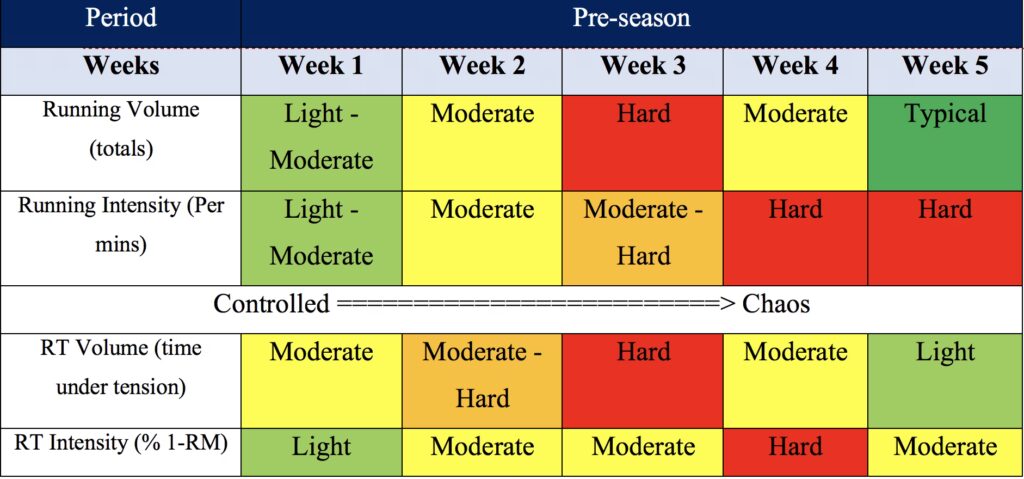 | Period | Pre-season | | | | |
|---|---|---|---|---|---|
| **Weeks** | **Week 1** | **Week 2** | **Week 3** | **Week 4** | **Week 5** |
| Running Volume (totals) | Light - Moderate | Moderate | Hard | Moderate | Typical |
| Running Intensity (Per mins) | Light - Moderate | Moderate | Moderate - Hard | Hard | Hard |
| Controlled =========================> Chaos | | | | | |
| RT Volume (time under tension) | Moderate | Moderate - Hard | Hard | Moderate | Light |
| RT Intensity (% 1-RM) | Light | Moderate | Moderate | Hard | Moderate |